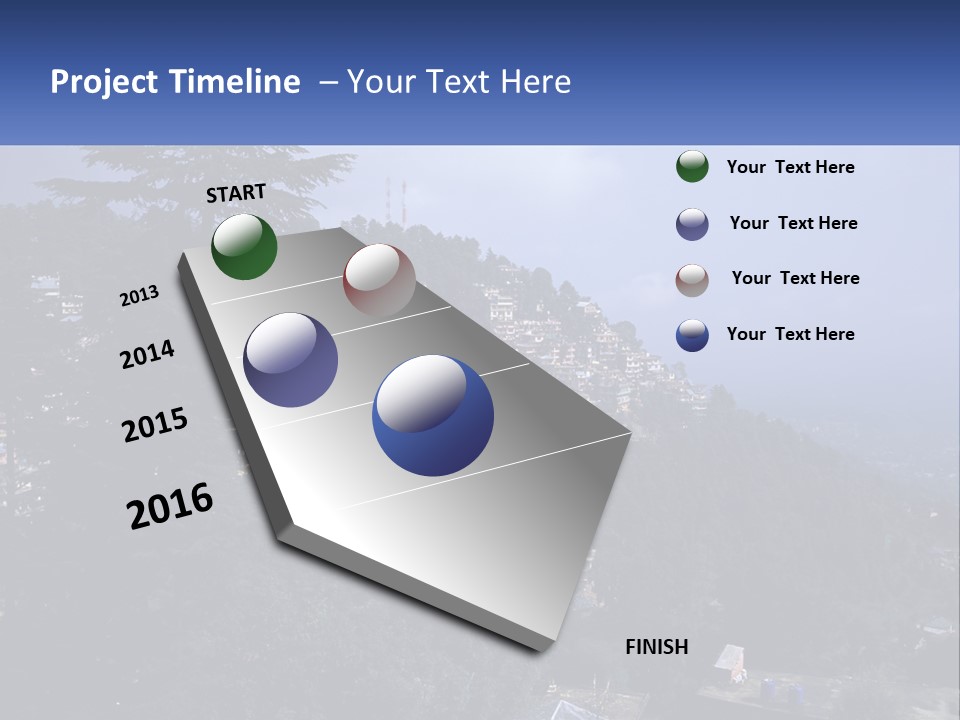 Project Timeline – Your Text Here

START

2013

2014

2015

2016

FINISH

Your Text Here

Your Text Here

Your Text Here

Your Text Here